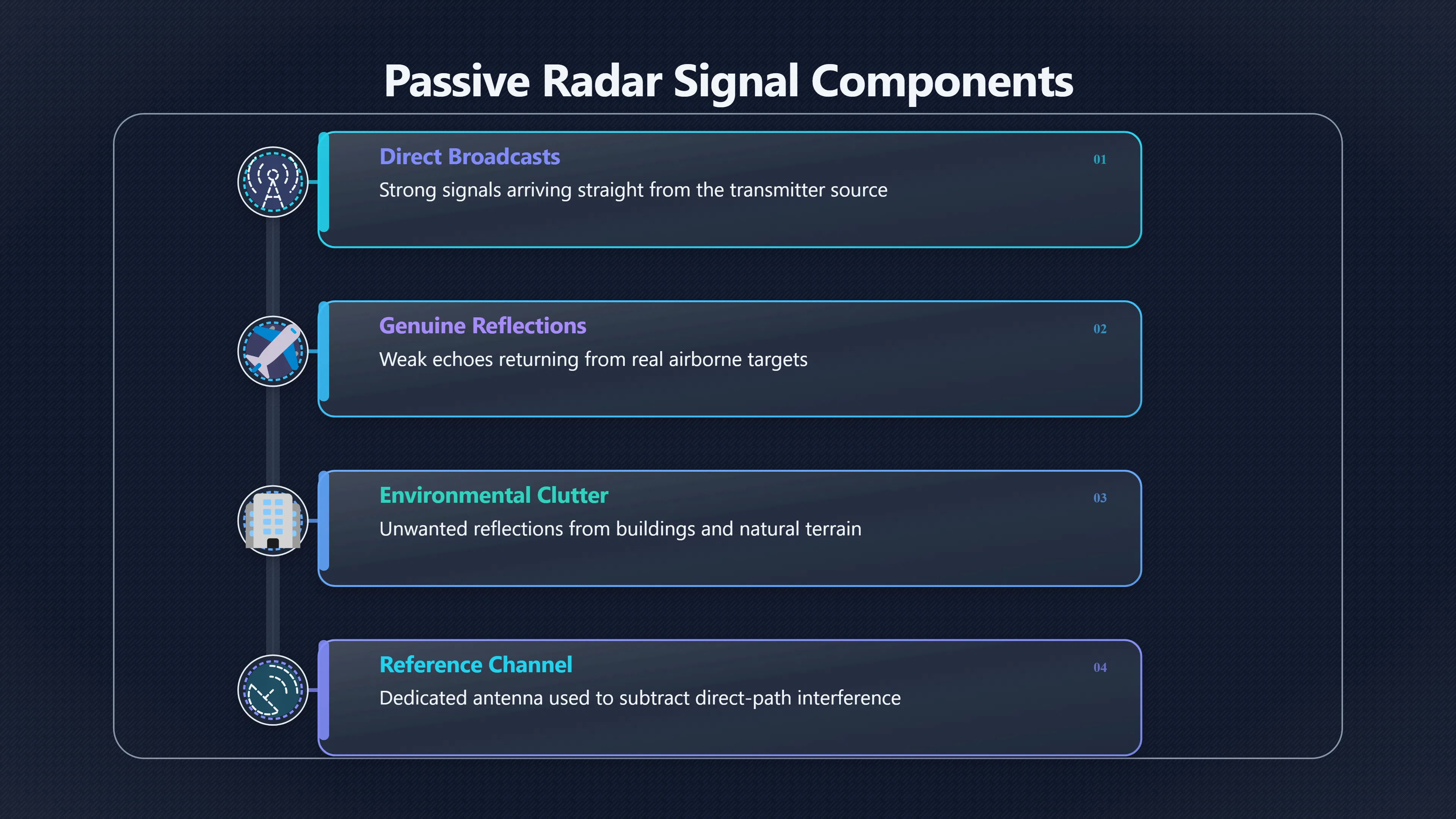 Passive Radar Signal Components

Direct Broadcasts
01
Strong signals arriving straight from the transmitter source

Genuine Reflections
02
Weak echoes returning from real airborne targets

Environmental Clutter
03
Unwanted reflections from buildings and natural terrain

Reference Channel
04
Dedicated antenna used to subtract direct-path interference